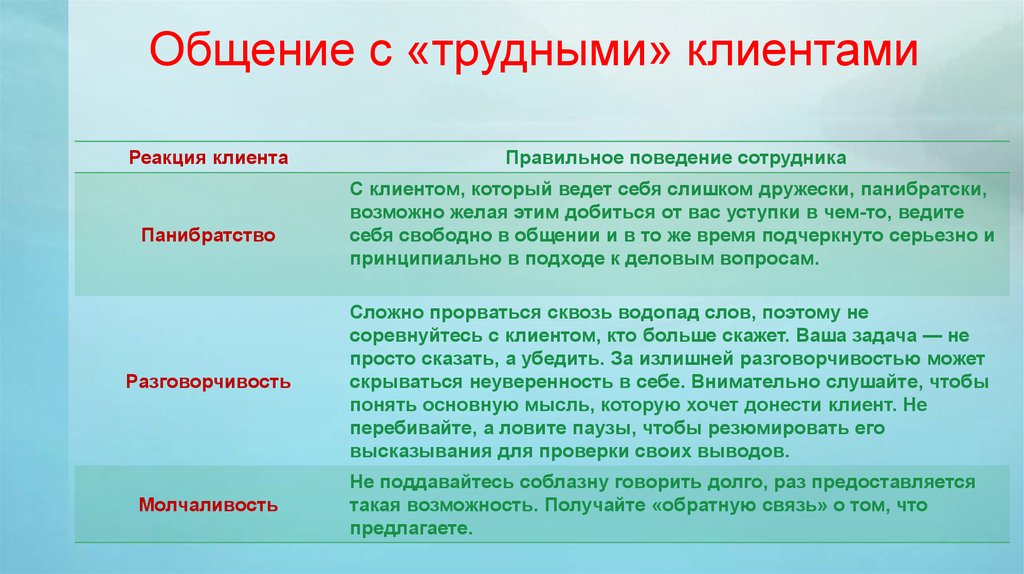 Общение с «трудными» клиентами

| Реакция клиента | Правильное поведение сотрудника |
|---|---|
| Панибратство | С клиентом, который ведет себя слишком дружески, панибратски, возможно желая этим добиться от вас уступки в чем-то, ведите себя свободно в общении и в то же время подчеркнуто серьезно и принципиально в подходе к деловым вопросам. |
| Разговорчивость | Сложно прорваться сквозь водопад слов, поэтому не соревнуйтесь с клиентом, кто больше скажет. Ваша задача — не просто сказать, а убедить. За излишней разговорчивостью может скрываться неуверенность в себе. Внимательно слушайте, чтобы понять основную мысль, которую хочет донести клиент. Не перебивайте, а ловите паузы, чтобы резюмировать его высказывания для проверки своих выводов. |
| Молчаливость | Не поддавайтесь соблазну говорить долго, раз предоставляется такая возможность. Получайте «обратную связь» о том, что предлагаете. |